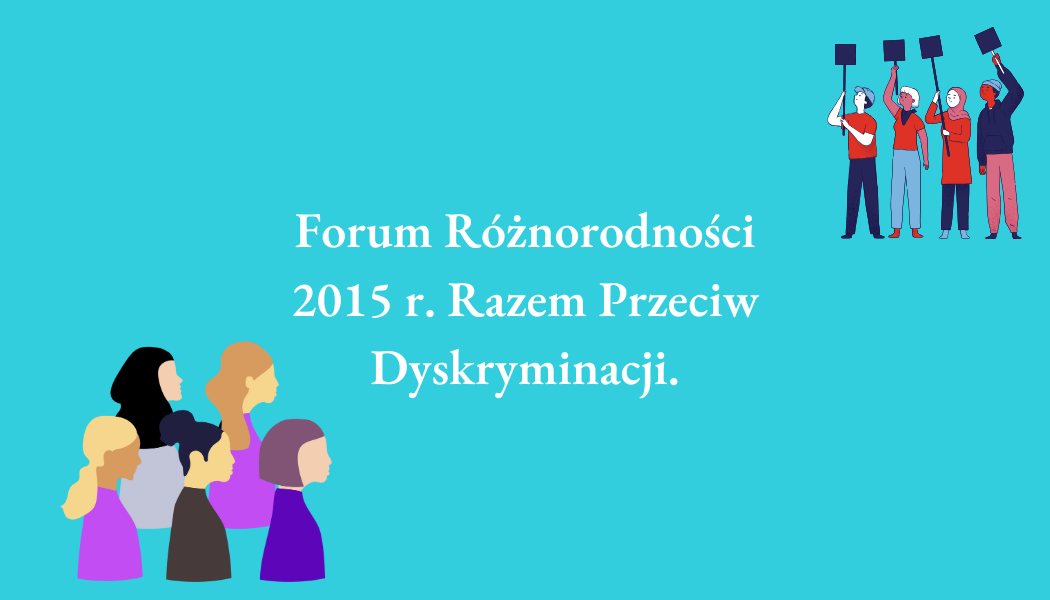 Forum Różnorodności 2015 r. Razem Przeciw Dyskryminacji.